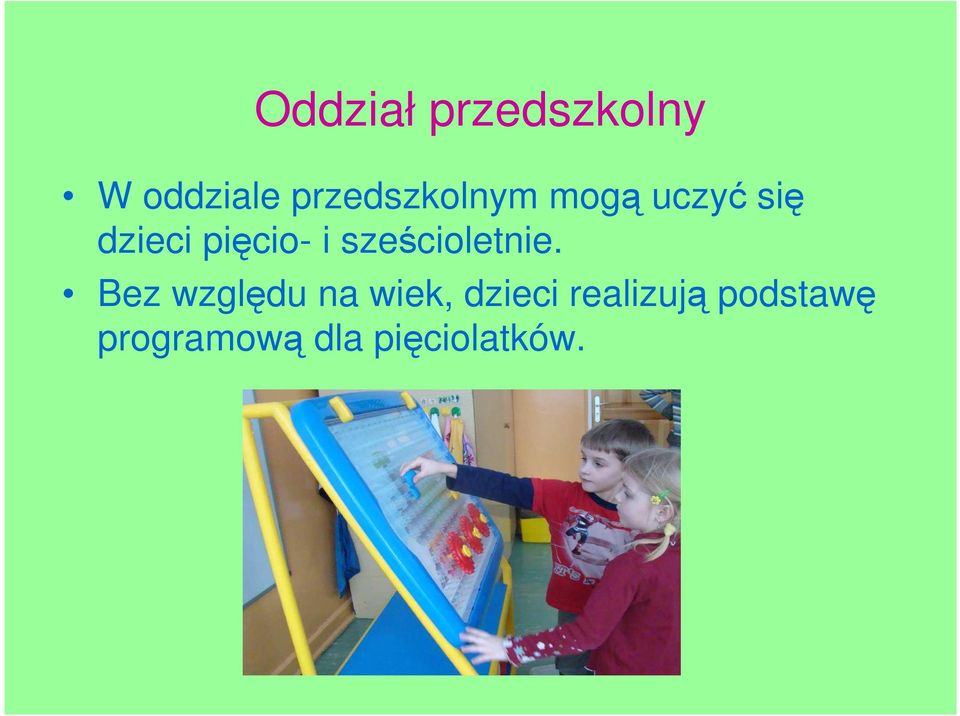 Oddział przedszkolny

• W oddziale przedszkolnym mogą uczyć się dzieci pięcio- i sześcioletnie.

• Bez względu na wiek, dzieci realizują podstawę programową dla pięciolatków.